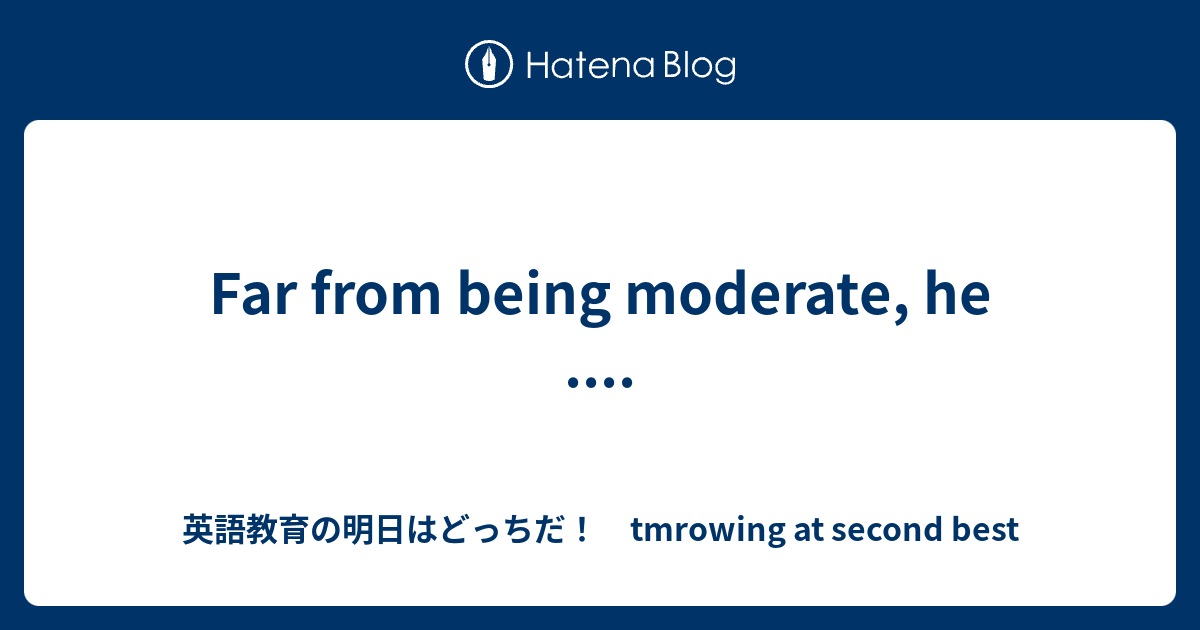 Hatena Blog

Far from being moderate, he ….

英語教育の明日はどっちだ！　tmrowing at second best